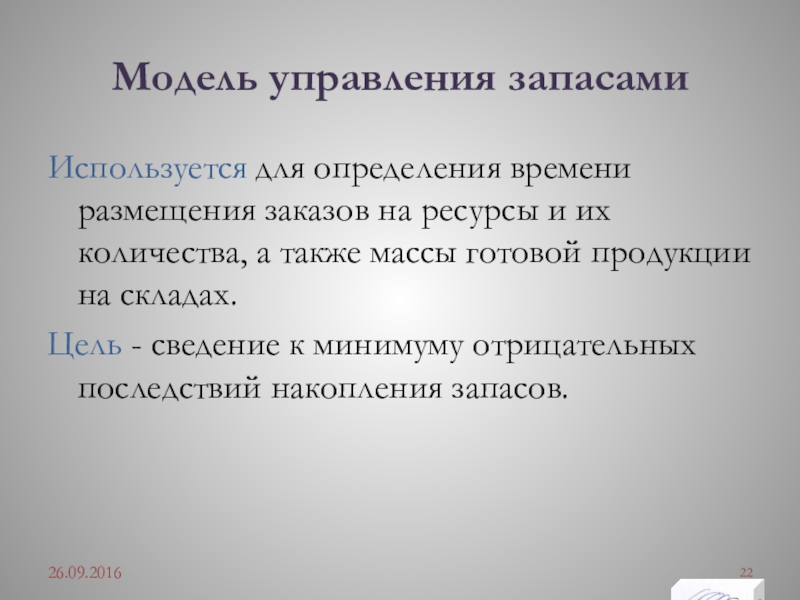 Модель управления запасами

Используется для определения времени размещения заказов на ресурсы и их количества, а также массы готовой продукции на складах.

Цель - сведение к минимуму отрицательных последствий накопления запасов.

26.09.2016

22